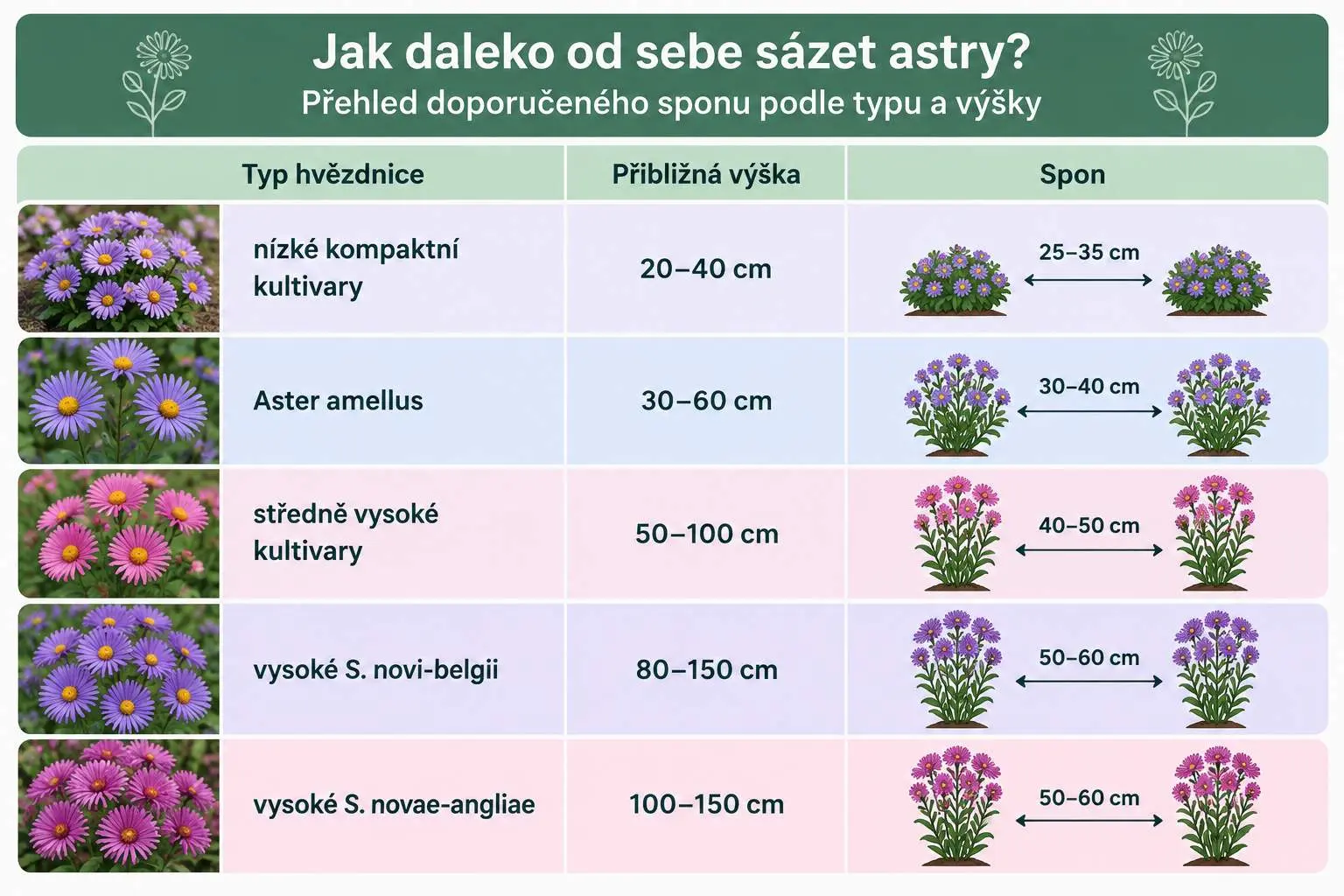 Jak daleko od sebe sázet astry?
Přehled doporučeného sponu podle typu a výšky

| Typ hvězdnice | Přibližná výška | Spon |
|---|---|---|
| nízké kompaktní kultivary | 20–40 cm | 25–35 cm |
| Aster amellus | 30–60 cm | 30–40 cm |
| středně vysoké kultivary | 50–100 cm | 40–50 cm |
| vysoké S. novi-belgii | 80–150 cm | 50–60 cm |
| vysoké S. novae-angliae | 100–150 cm | 50–60 cm |